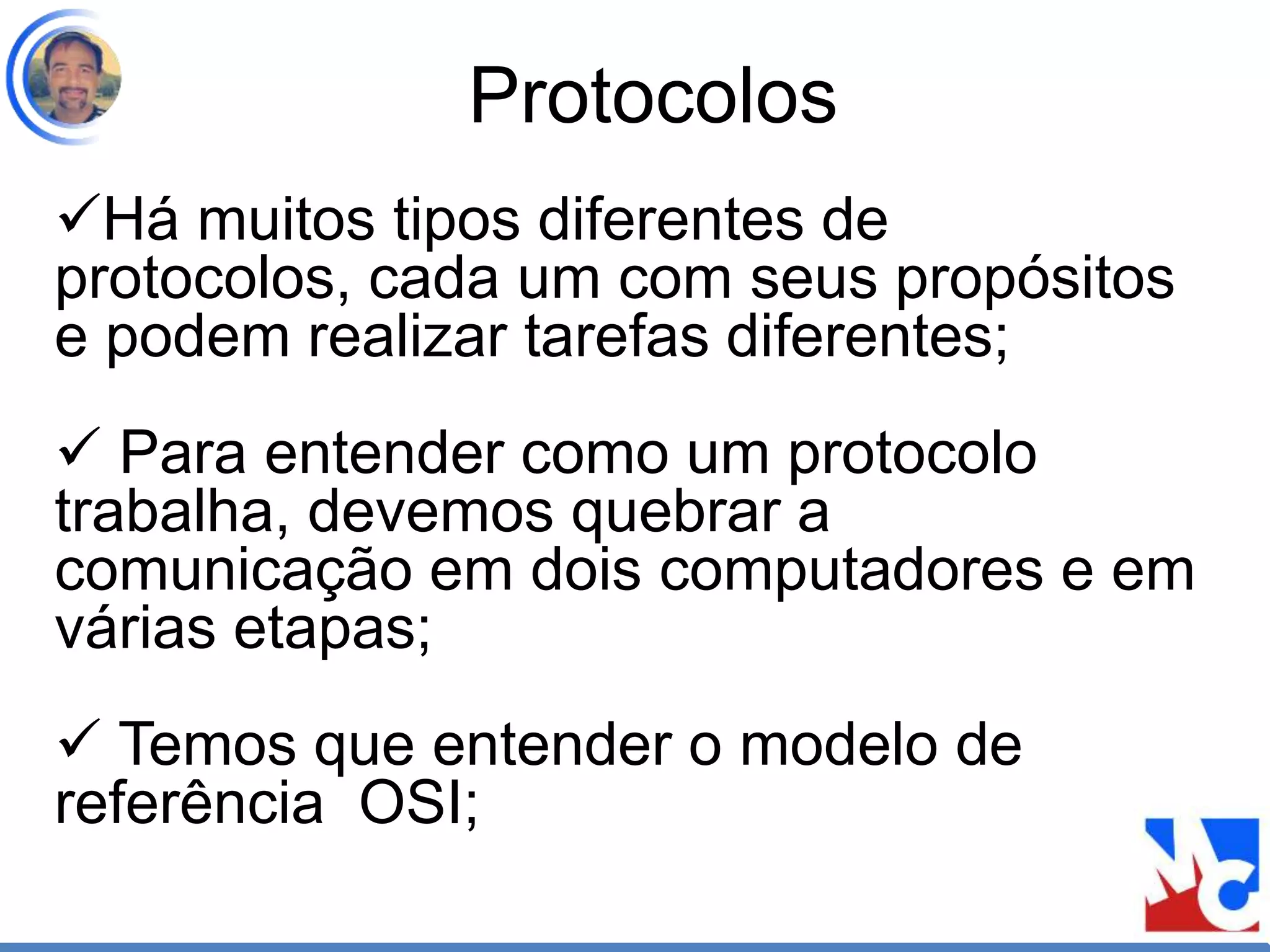 Protocolos

✓Há muitos tipos diferentes de protocolos, cada um com seus propósitos e podem realizar tarefas diferentes;

✓ Para entender como um protocolo trabalha, devemos quebrar a comunicação em dois computadores e em várias etapas;

✓ Temos que entender o modelo de referência  OSI;